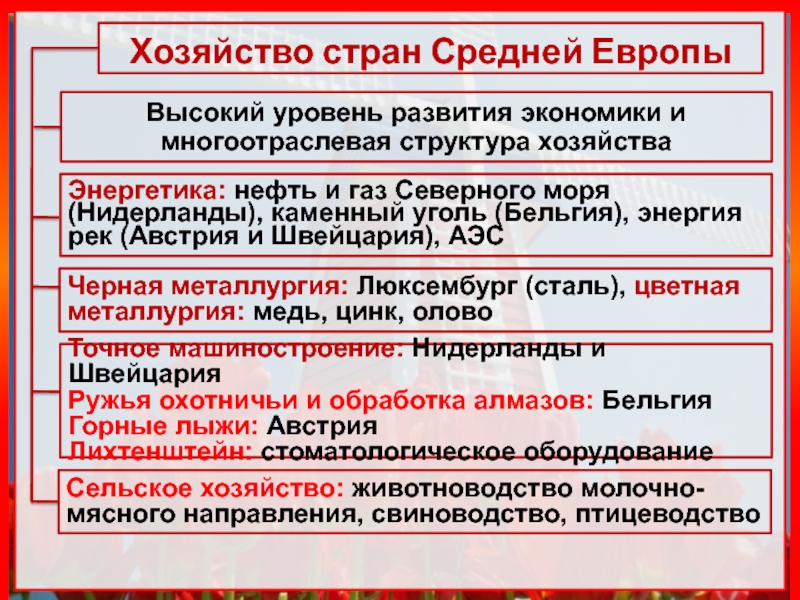 Хозяйство стран Средней Европы

Высокий уровень развития экономики и многоотраслевая структура хозяйства

Энергетика: нефть и газ Северного моря (Нидерланды), каменный уголь (Бельгия), энергия рек (Австрия и Швейцария), АЭС

Черная металлургия: Люксембург (сталь), цветная металлургия: медь, цинк, олово

Точное машиностроение: Нидерланды и Швейцария
Ружья охотничьи и обработка алмазов: Бельгия
Горные лыжи: Австрия
Лихтенштейн: стоматологическое оборудование

Сельское хозяйство: животноводство молочно-мясного направления, свиноводство, птицеводство